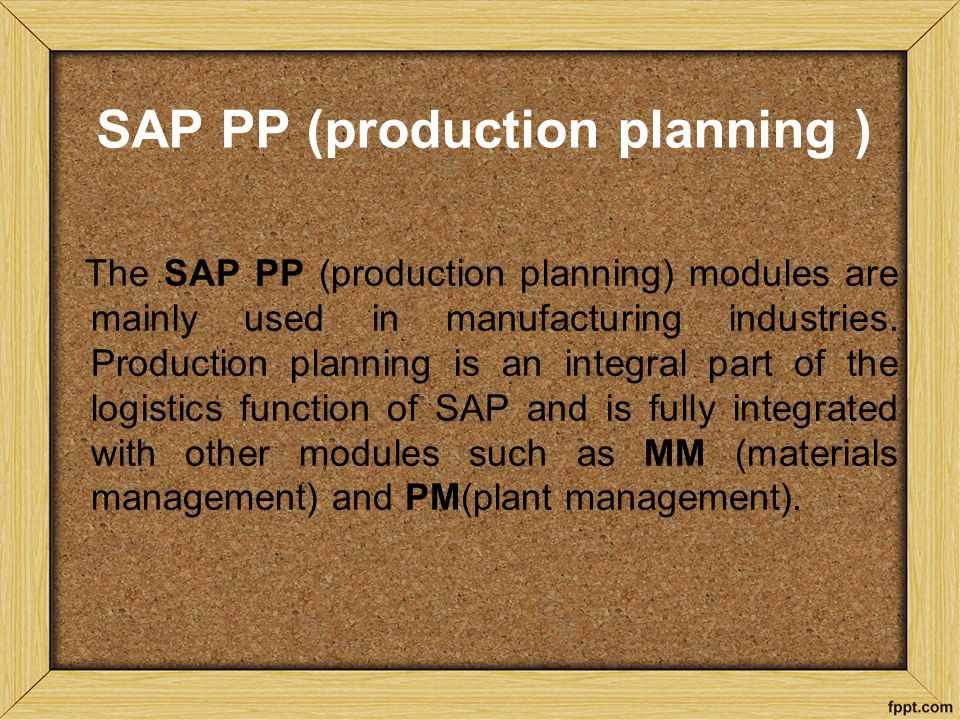 SAP PP (production planning )

The SAP PP (production planning) modules are mainly used in manufacturing industries. Production planning is an integral part of the logistics function of SAP and is fully integrated with other modules such as MM (materials management) and PM(plant management).

fppt.com